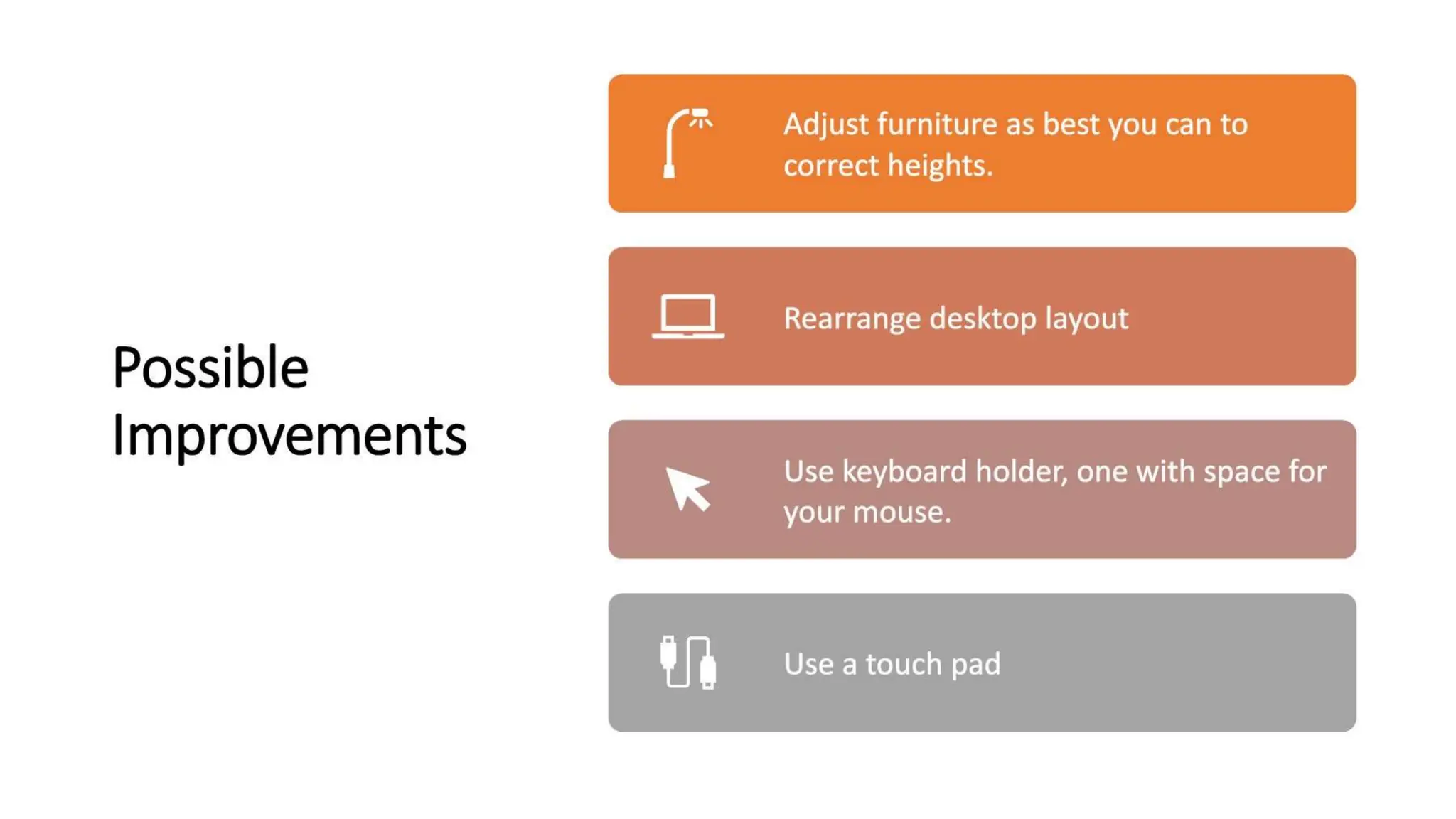 Possible Improvements

Adjust furniture as best you can to correct heights.

Rearrange desktop layout

Use keyboard holder, one with space for your mouse.

Use a touch pad